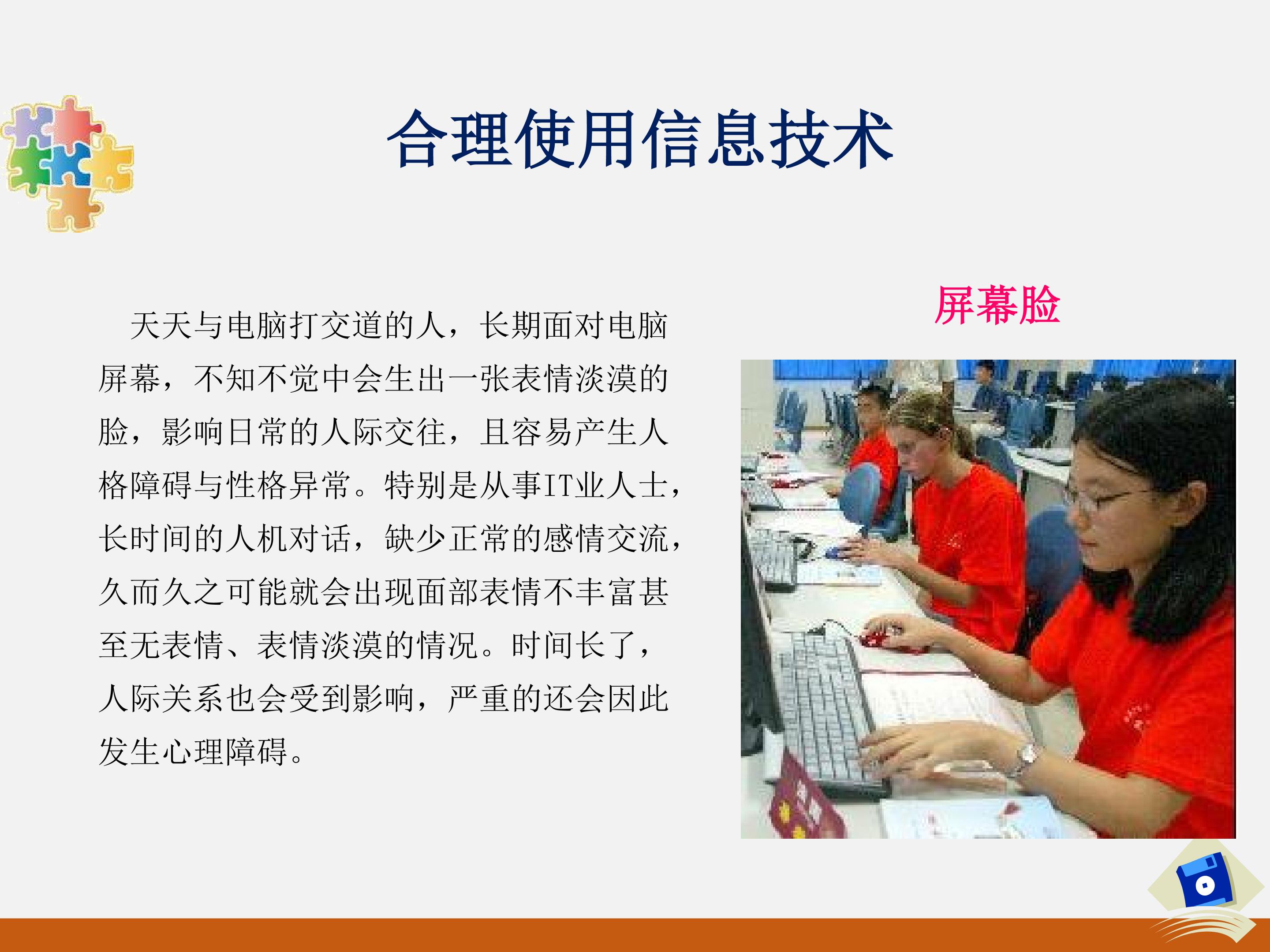 合理使用信息技术

天天与电脑打交道的人，长期面对电脑屏幕，不知不觉中会生出一张表情淡漠的脸，影响日常的人际交往，且容易产生人格障碍与性格异常。特别是从事IT业人士，长时间的人机对话，缺少正常的感情交流，久而久之可能就会出现面部表情不丰富甚至无表情、表情淡漠的情况。时间长了，人际关系也会受到影响，严重的还会因此发生心理障碍。

屏幕脸